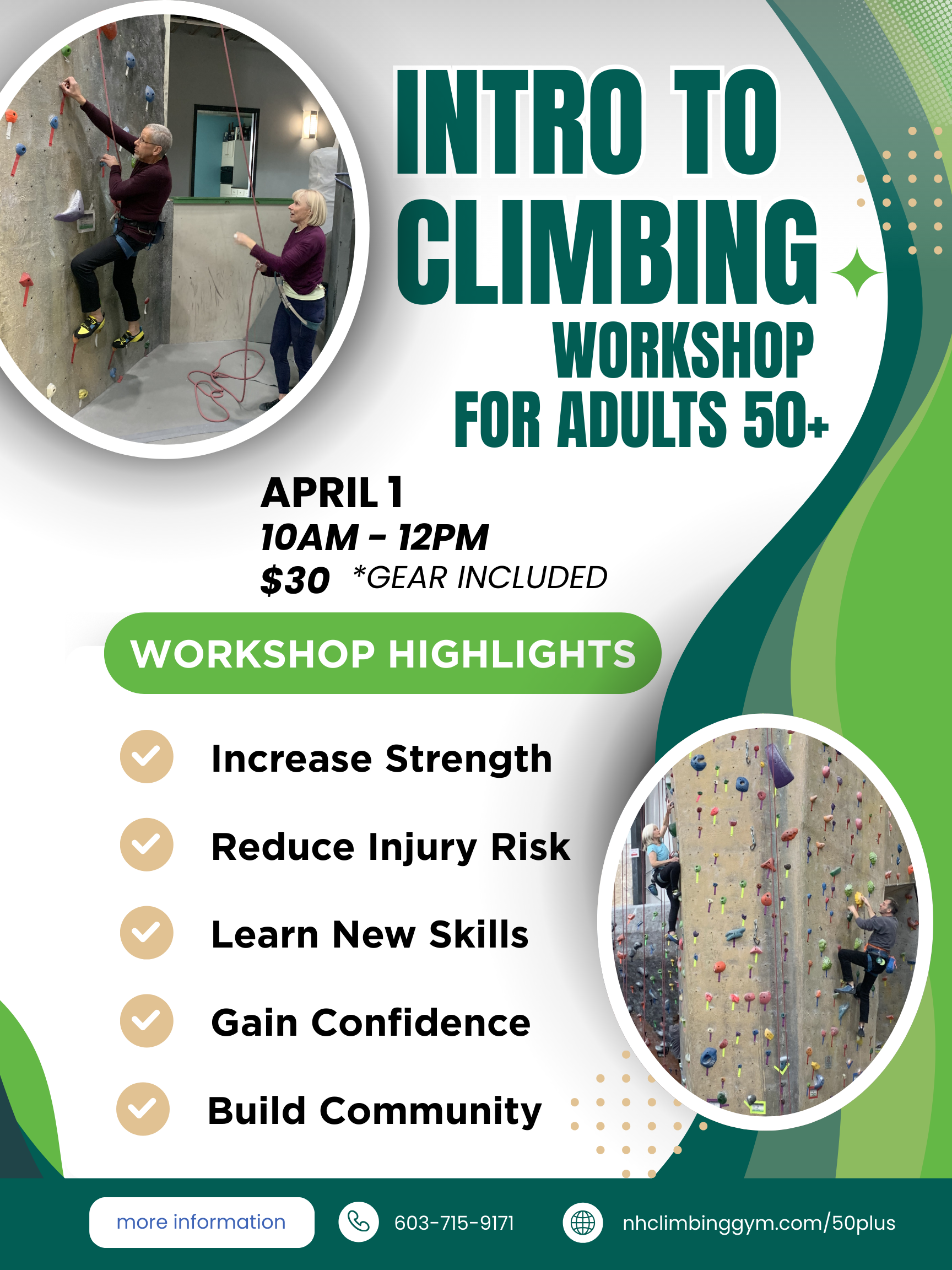 INTRO TO CLIMBING
WORKSHOP
FOR ADULTS 50+

APRIL 1
10AM - 12PM
$30 *GEAR INCLUDED

WORKSHOP HIGHLIGHTS

Increase Strength

Reduce Injury Risk

Learn New Skills

Gain Confidence

Build Community

more information

603-715-9171

nhclimbinggym.com/50plus